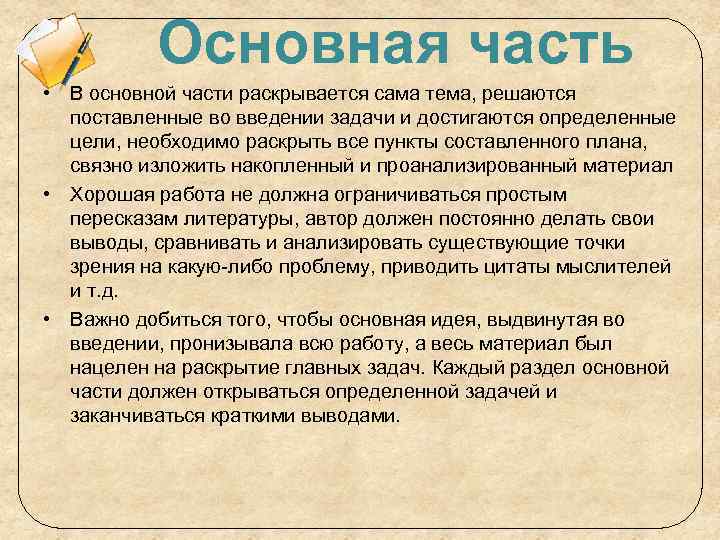 Основная часть

• В основной части раскрывается сама тема, решаются поставленные во введении задачи и достигаются определенные цели, необходимо раскрыть все пункты составленного плана, связно изложить накопленный и проанализированный материал

• Хорошая работа не должна ограничиваться простым пересказам литературы, автор должен постоянно делать свои выводы, сравнивать и анализировать существующие точки зрения на какую-либо проблему, приводить цитаты мыслителей и т.д.

• Важно добиться того, чтобы основная идея, выдвинутая во введении, пронизывала всю работу, а весь материал был нацелен на раскрытие главных задач. Каждый раздел основной части должен открываться определенной задачей и заканчиваться краткими выводами.